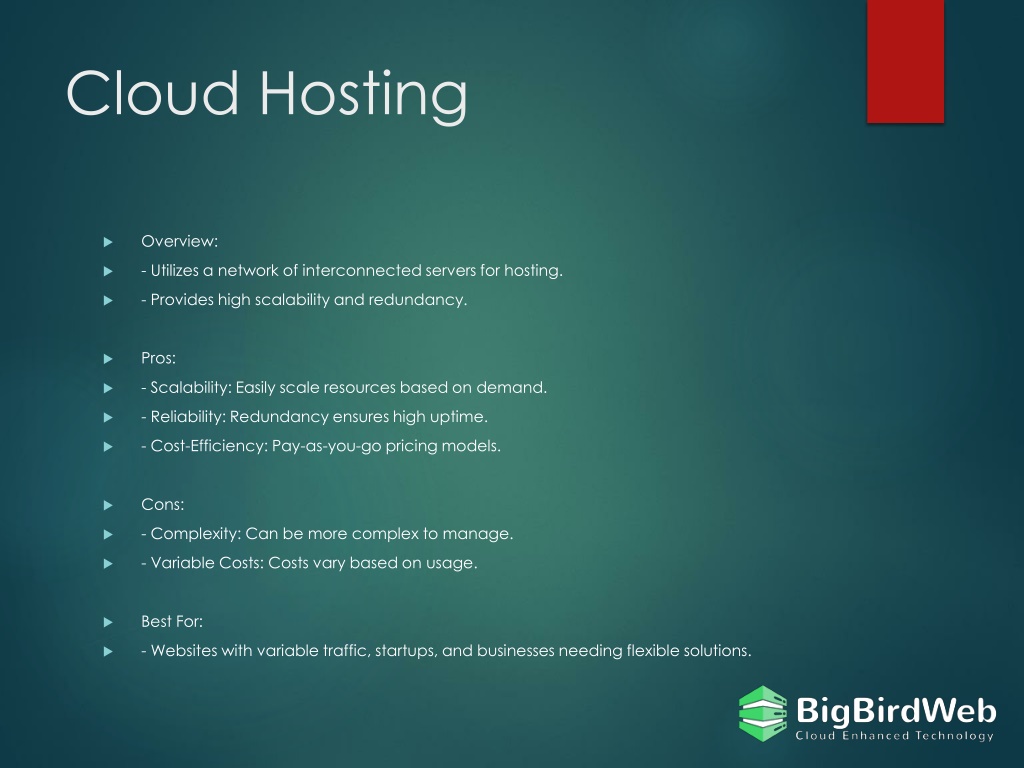 Cloud Hosting

Overview:
- Utilizes a network of interconnected servers for hosting.
- Provides high scalability and redundancy.

Pros:
- Scalability: Easily scale resources based on demand.
- Reliability: Redundancy ensures high uptime.
- Cost-Efficiency: Pay-as-you-go pricing models.

Cons:
- Complexity: Can be more complex to manage.
- Variable Costs: Costs vary based on usage.

Best For:
- Websites with variable traffic, startups, and businesses needing flexible solutions.

BigBirdWeb
Cloud Enhanced Technology